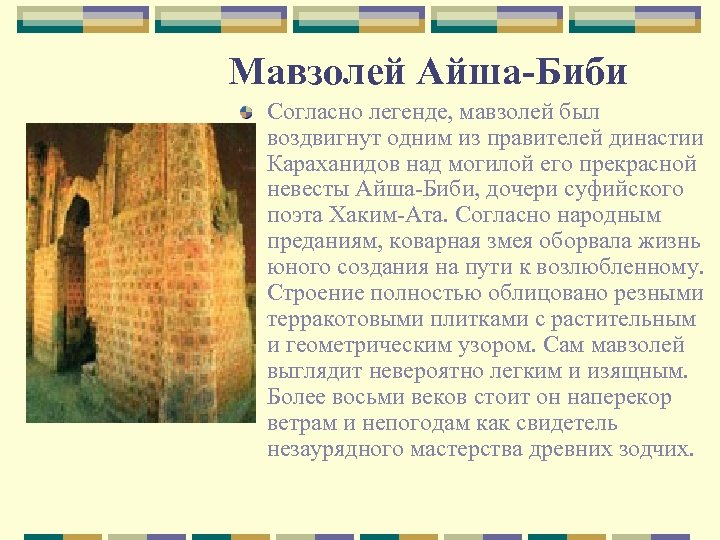 Мавзолей Айша-Биби

Согласно легенде, мавзолей был воздвигнут одним из правителей династии Караханидов над могилой его прекрасной невесты Айша-Биби, дочери суфийского поэта Хаким-Ата. Согласно народным преданиям, коварная змея оборвала жизнь юного создания на пути к возлюбленному. Строение полностью облицовано резными терракотовыми плитками с растительным и геометрическим узором. Сам мавзолей выглядит невероятно легким и изящным. Более восьми веков стоит он наперекор ветрам и непогодам как свидетель незаурядного мастерства древних зодчих.